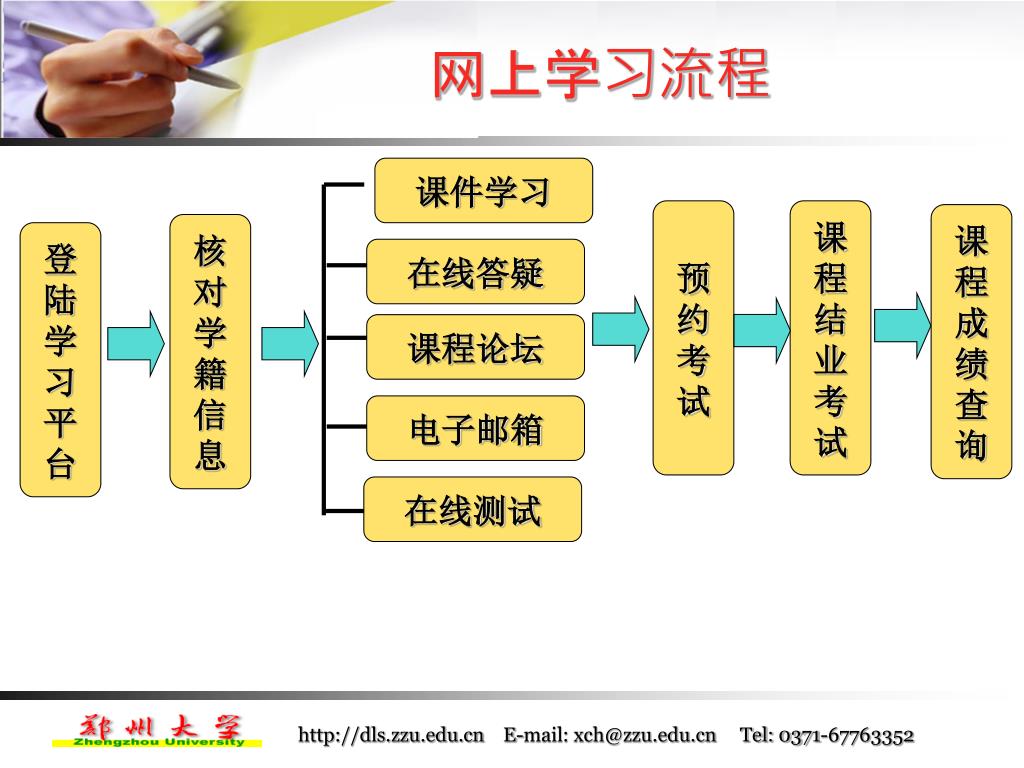 网上学习流程

登陆学习平台

核对学籍信息

课件学习

在线答疑

课程论坛

电子邮箱

在线测试

预约考试

课程结业考试

课程成绩查询

郑州大学
Zhengzhou University

http://dls.zzu.edu.cn E-mail: xch@zzu.edu.cn Tel: 0371-67763352